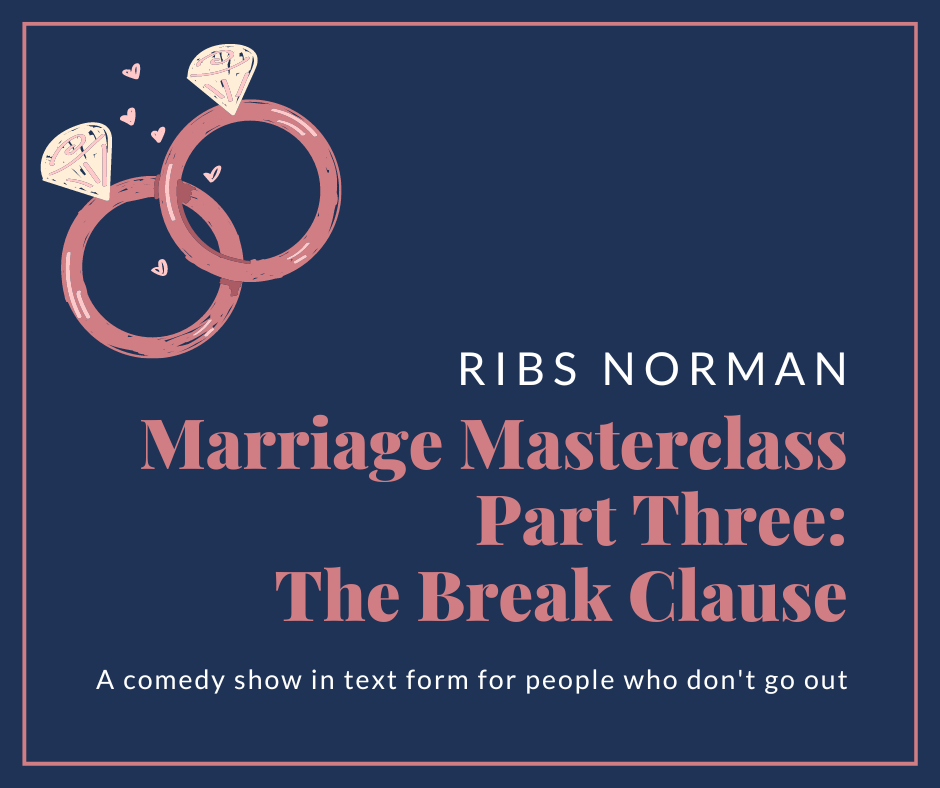 RIBS NORMAN

Marriage Masterclass Part Three: The Break Clause

A comedy show in text form for people who don't go out